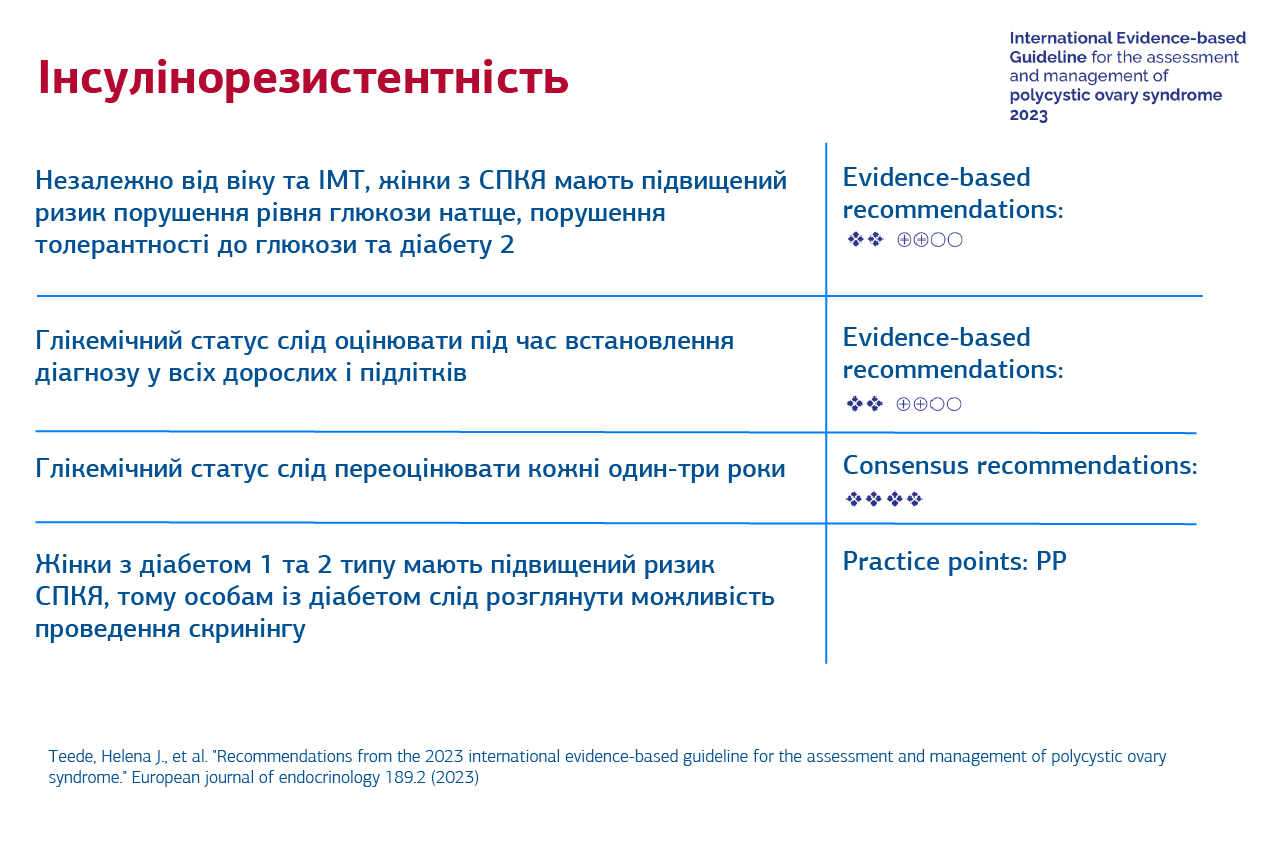 Інсулінорезистентність

International Evidence-based Guideline for the assessment and management of polycystic ovary syndrome 2023

| | |
|---|---|
| Незалежно від віку та ІМТ, жінки з СПКЯ мають підвищений ризик порушення рівня глюкози натще, порушення толерантності до глюкози та діабету 2 | Evidence-based recommendations: ❖❖ ⊕⊕○○ |
| Глікемічний статус слід оцінювати під час встановлення діагнозу у всіх дорослих і підлітків | Evidence-based recommendations: ❖❖ ⊕⊕○○ |
| Глікемічний статус слід переоцінювати кожні один-три роки | Consensus recommendations: ❖❖❖❖ |
| Жінки з діабетом 1 та 2 типу мають підвищений ризик СПКЯ, тому особам із діабетом слід розглянути можливість проведення скринінгу | Practice points: PP |

Teede, Helena J., et al. "Recommendations from the 2023 international evidence-based guideline for the assessment and management of polycystic ovary syndrome." European journal of endocrinology 189.2 (2023)